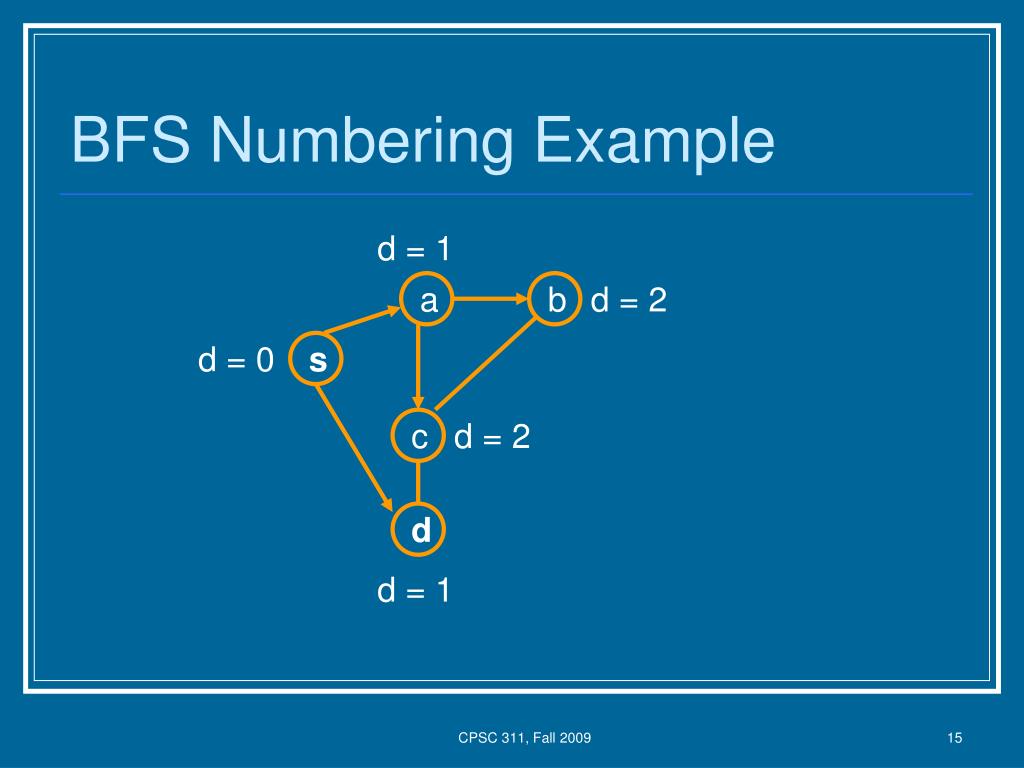 BFS Numbering Example

d = 1

a

b

d = 2

d = 0

s

c

d = 2

d

d = 1

CPSC 311, Fall 2009

15